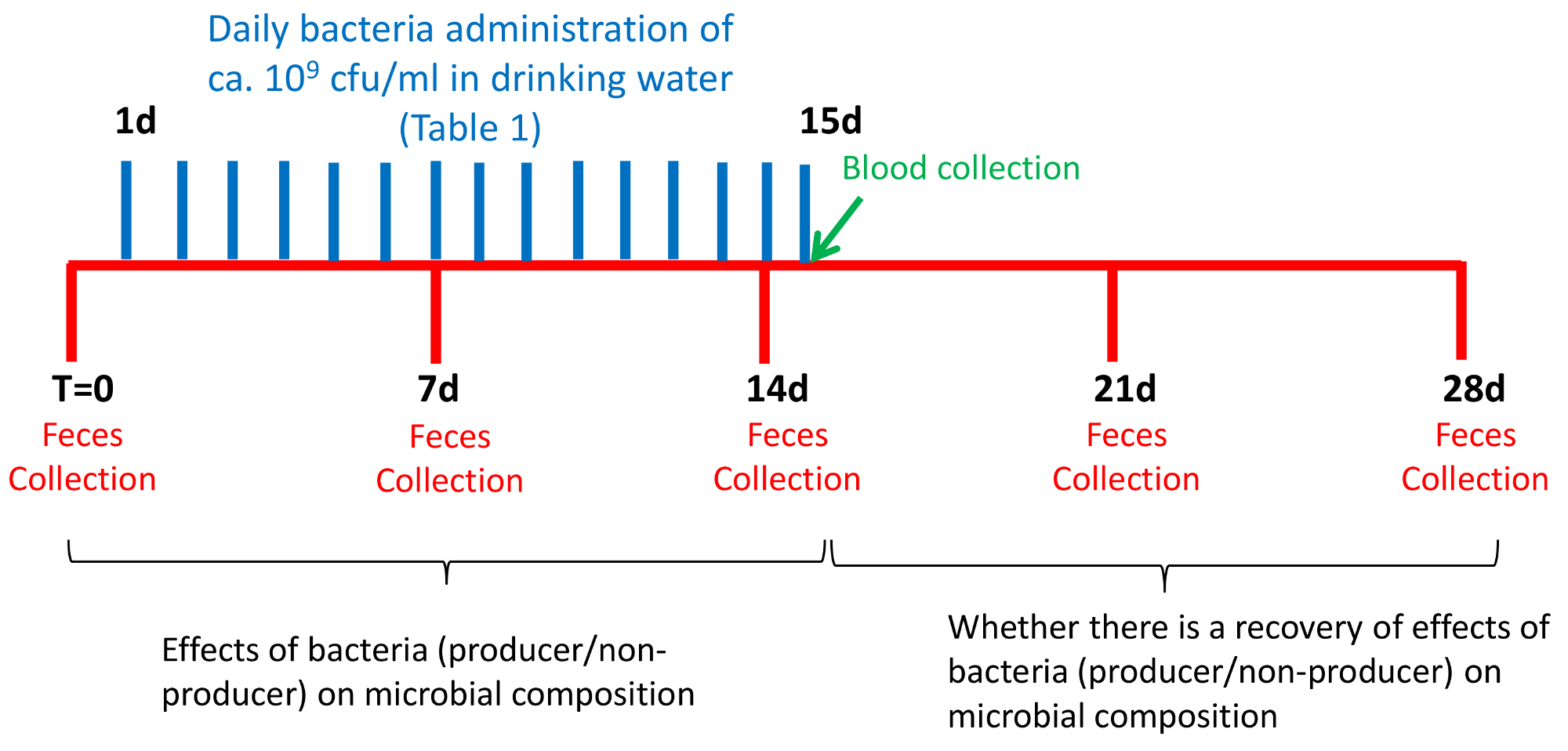 Daily bacteria administration of ca. $10^9$ cfu/ml in drinking water (Table 1)

1d

15d

Blood collection

T=0
Feces Collection

7d
Feces Collection

14d
Feces Collection

21d
Feces Collection

28d
Feces Collection

Effects of bacteria (producer/non-producer) on microbial composition

Whether there is a recovery of effects of bacteria (producer/non-producer) on microbial composition